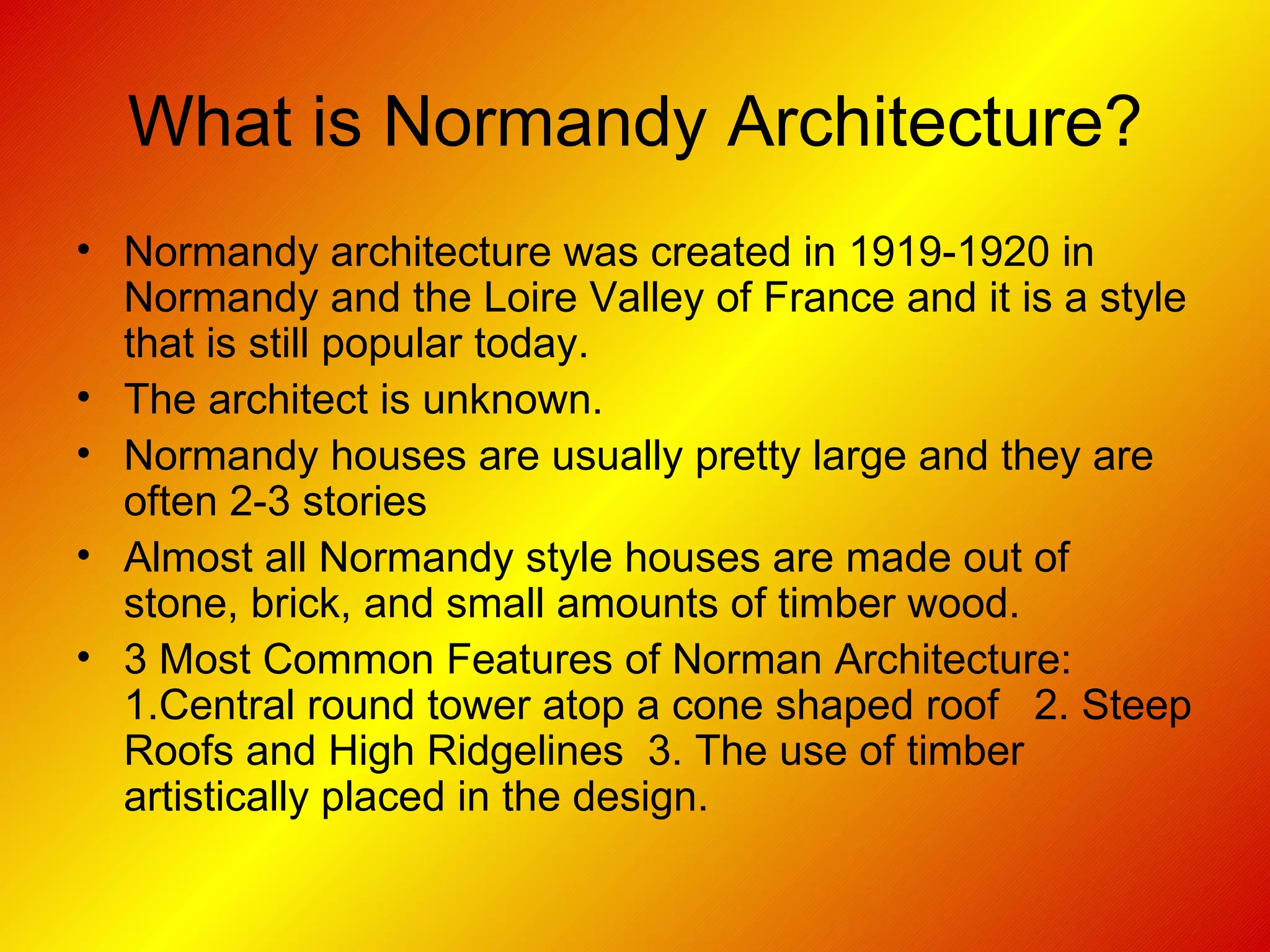 What is Normandy Architecture?

• Normandy architecture was created in 1919-1920 in Normandy and the Loire Valley of France and it is a style that is still popular today.
• The architect is unknown.
• Normandy houses are usually pretty large and they are often 2-3 stories
• Almost all Normandy style houses are made out of stone, brick, and small amounts of timber wood.
• 3 Most Common Features of Norman Architecture: 1.Central round tower atop a cone shaped roof 2. Steep Roofs and High Ridgelines 3. The use of timber artistically placed in the design.